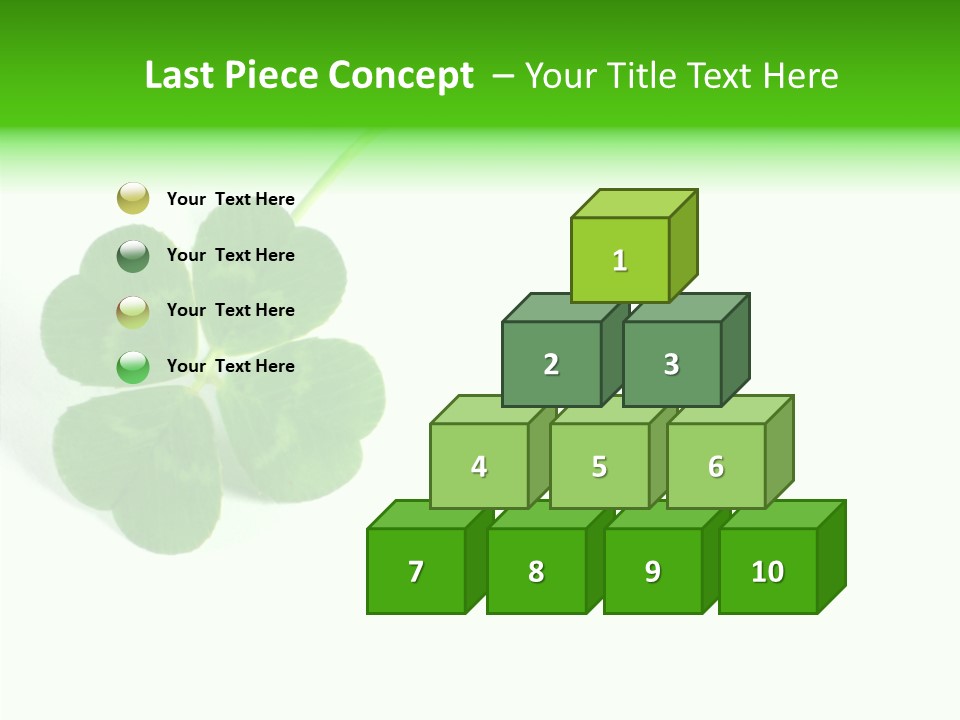 Last Piece Concept – Your Title Text Here

Your Text Here

Your Text Here

Your Text Here

Your Text Here

1

2

3

4

5

6

7

8

9

10